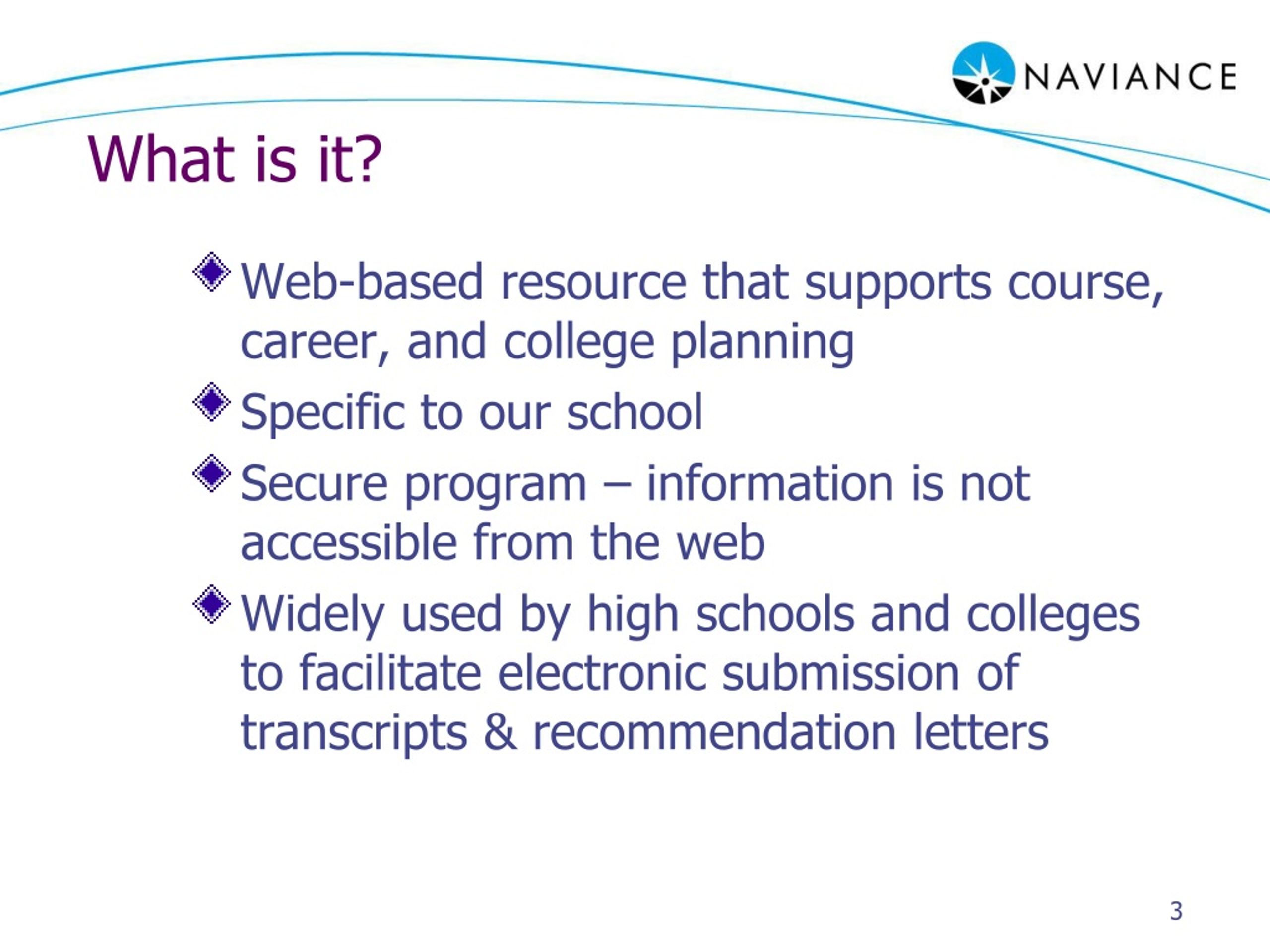 NAVIANCE

What is it?

Web-based resource that supports course, career, and college planning

Specific to our school

Secure program – information is not accessible from the web

Widely used by high schools and colleges to facilitate electronic submission of transcripts & recommendation letters

3